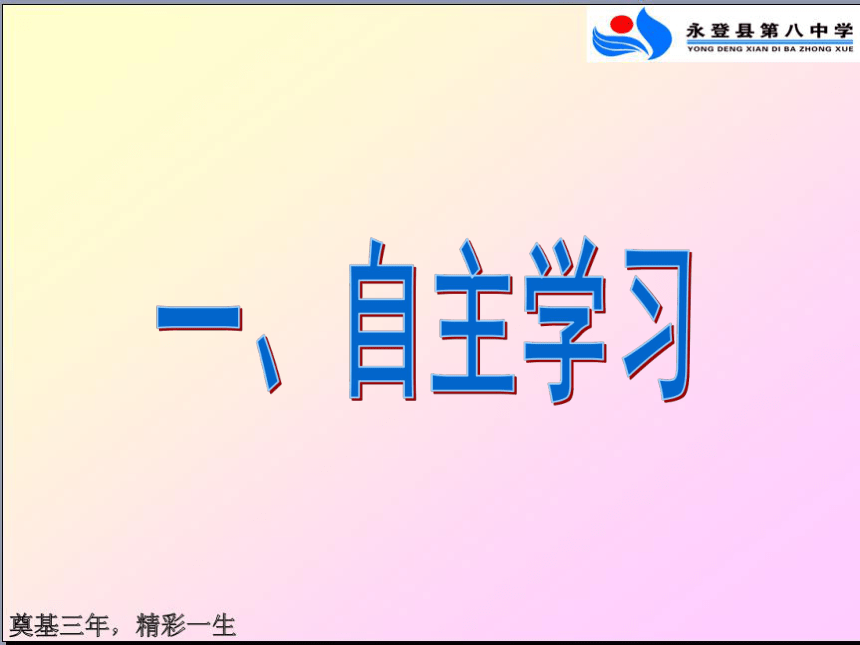 永登县第八中学
YONG DENG XIAN DI BA ZHONG XUE

一、自主学习

奠基三年，精彩一生